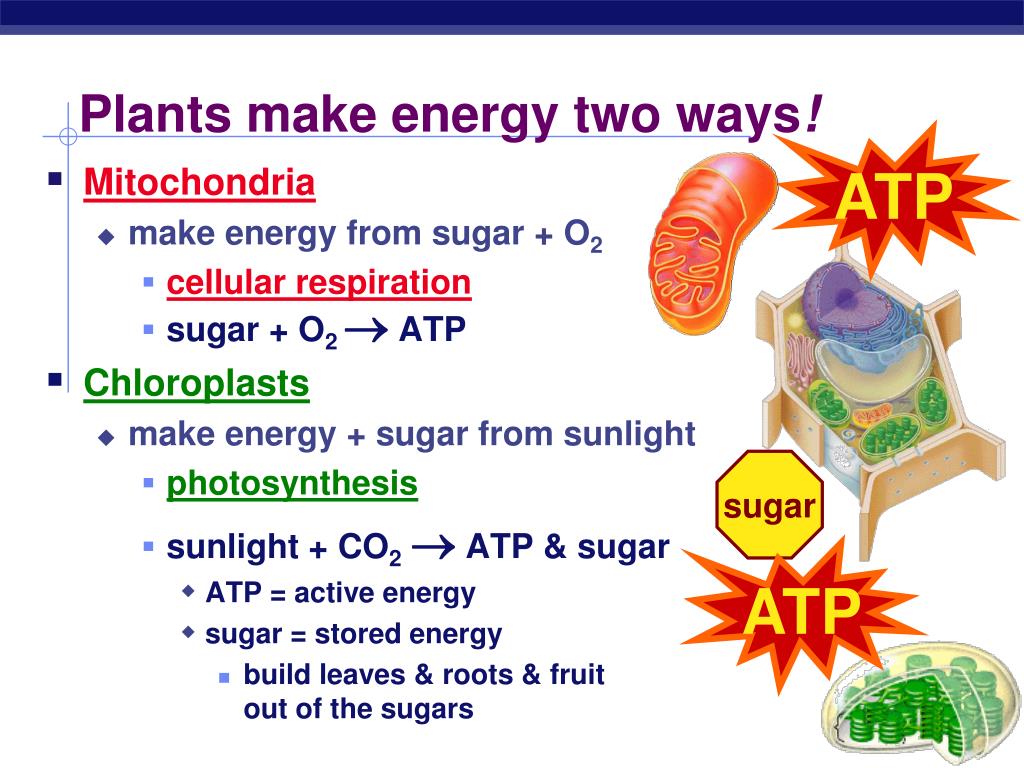 Plants make energy two ways!

Mitochondria
make energy from sugar + $O_2$
cellular respiration
sugar + $O_2 \rightarrow$ ATP

Chloroplasts
make energy + sugar from sunlight
photosynthesis
sunlight + $CO_2 \rightarrow$ ATP & sugar
ATP = active energy
sugar = stored energy
build leaves & roots & fruit out of the sugars

ATP

sugar

ATP